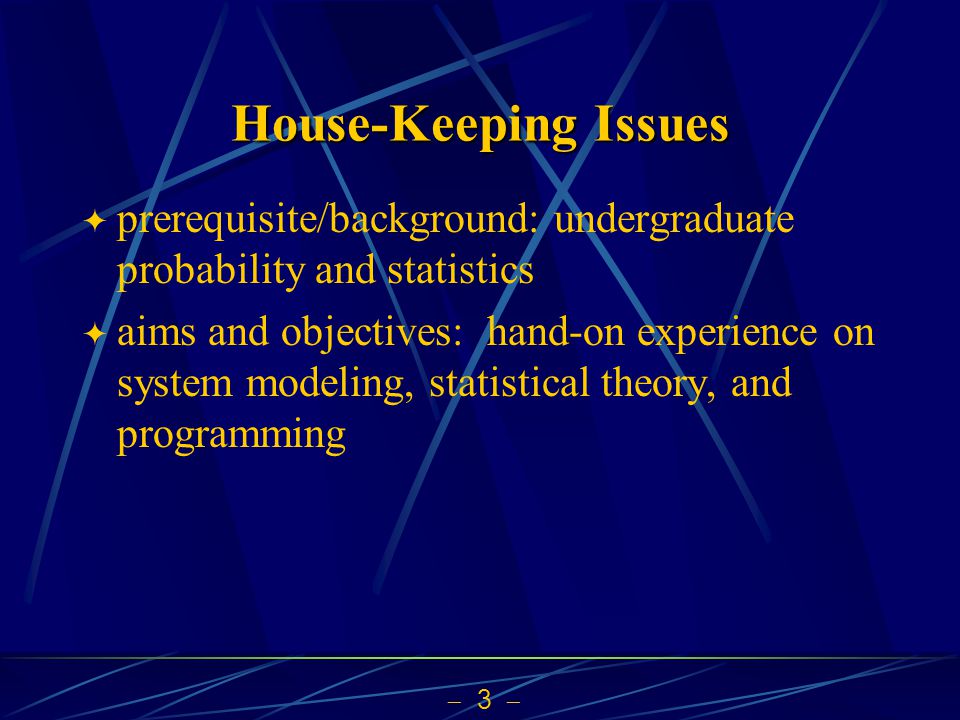 House-Keeping Issues

✦ prerequisite/background: undergraduate probability and statistics

✦ aims and objectives: hand-on experience on system modeling, statistical theory, and programming

– 3 –